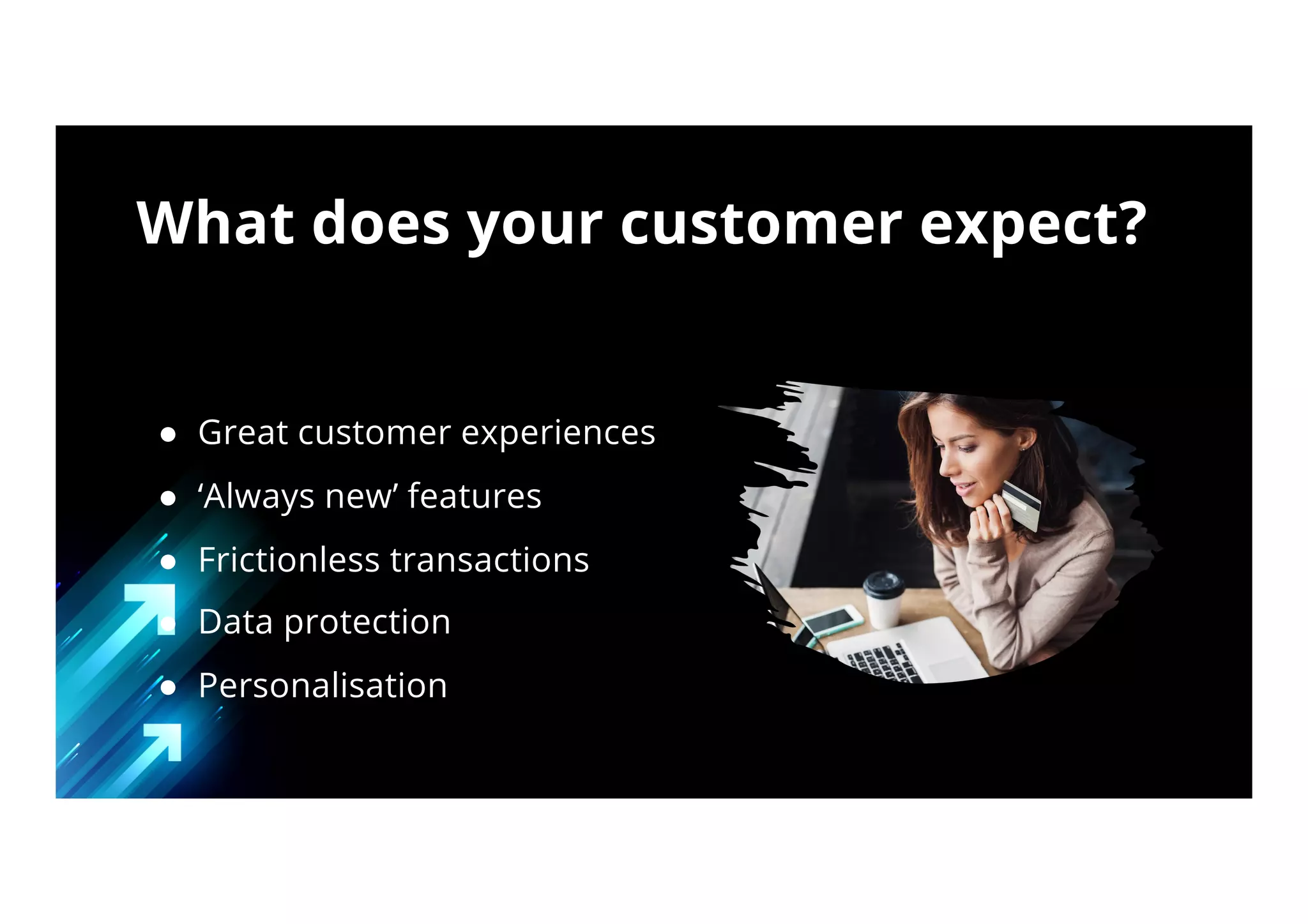 What does your customer expect?

- Great customer experiences
- ‘Always new’ features
- Frictionless transactions
- Data protection
- Personalisation